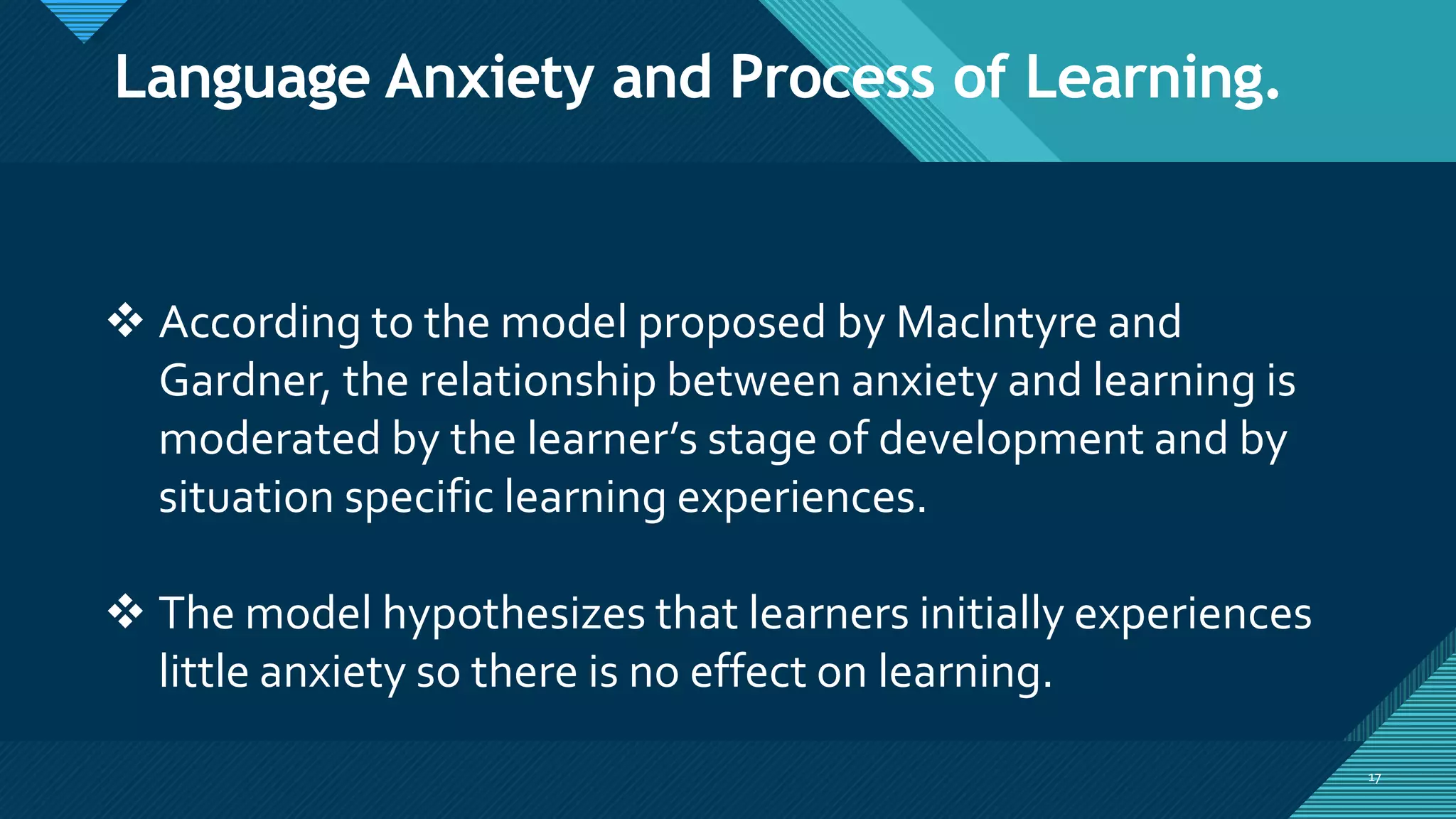 Language Anxiety and Process of Learning.

❖ According to the model proposed by MacIntyre and Gardner, the relationship between anxiety and learning is moderated by the learner's stage of development and by situation specific learning experiences.

❖ The model hypothesizes that learners initially experiences little anxiety so there is no effect on learning.

17